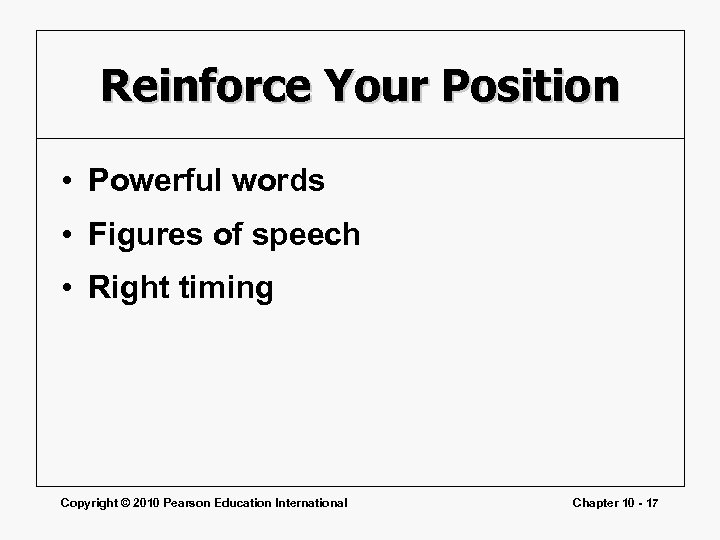 Reinforce Your Position

• Powerful words
• Figures of speech
• Right timing

Copyright © 2010 Pearson Education International

Chapter 10 - 17